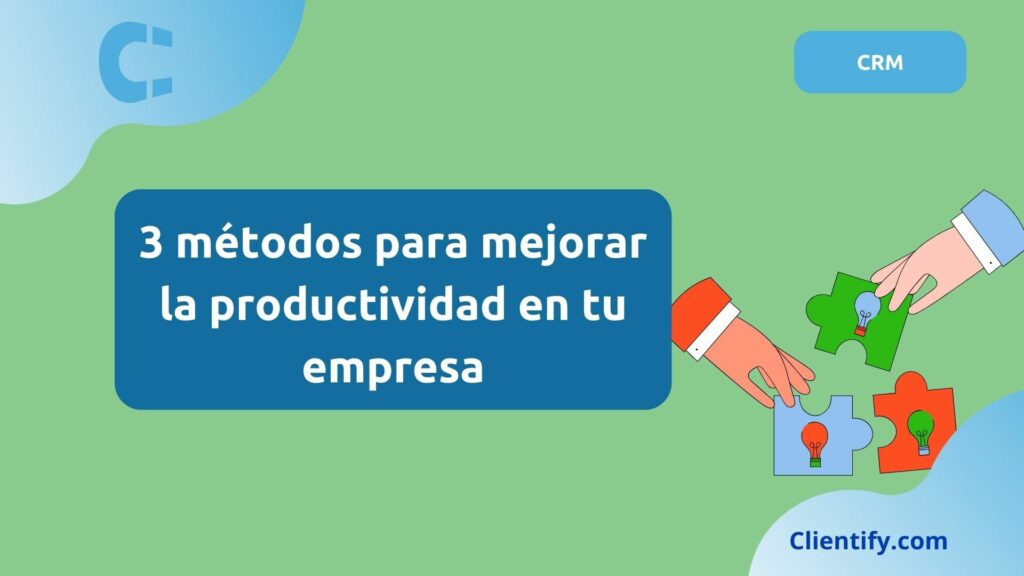 CRM

3 métodos para mejorar la productividad en tu empresa

Clientify.com